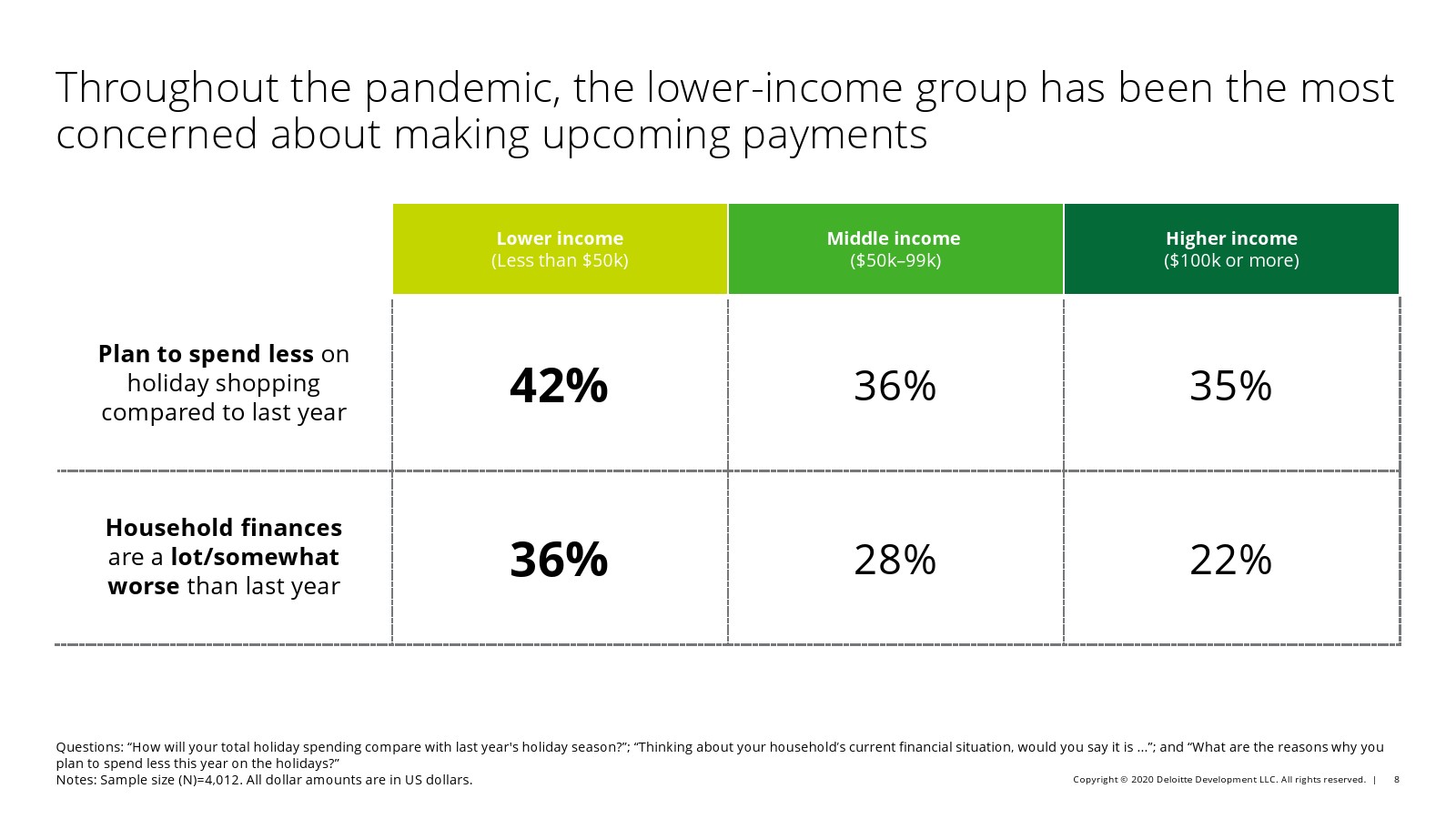 Throughout the pandemic, the lower-income group has been the most concerned about making upcoming payments

| | Lower income (Less than \$50k) | Middle income (\$50k–99k) | Higher income (\$100k or more) |
|---|---|---|---|
| Plan to spend less on holiday shopping compared to last year | 42% | 36% | 35% |
| Household finances are a lot/somewhat worse than last year | 36% | 28% | 22% |

Questions: “How will your total holiday spending compare with last year's holiday season?”; “Thinking about your household’s current financial situation, would you say it is ...”; and “What are the reasons why you plan to spend less this year on the holidays?”
Notes: Sample size (N)=4,012. All dollar amounts are in US dollars.

Copyright © 2020 Deloitte Development LLC. All rights reserved. | 8